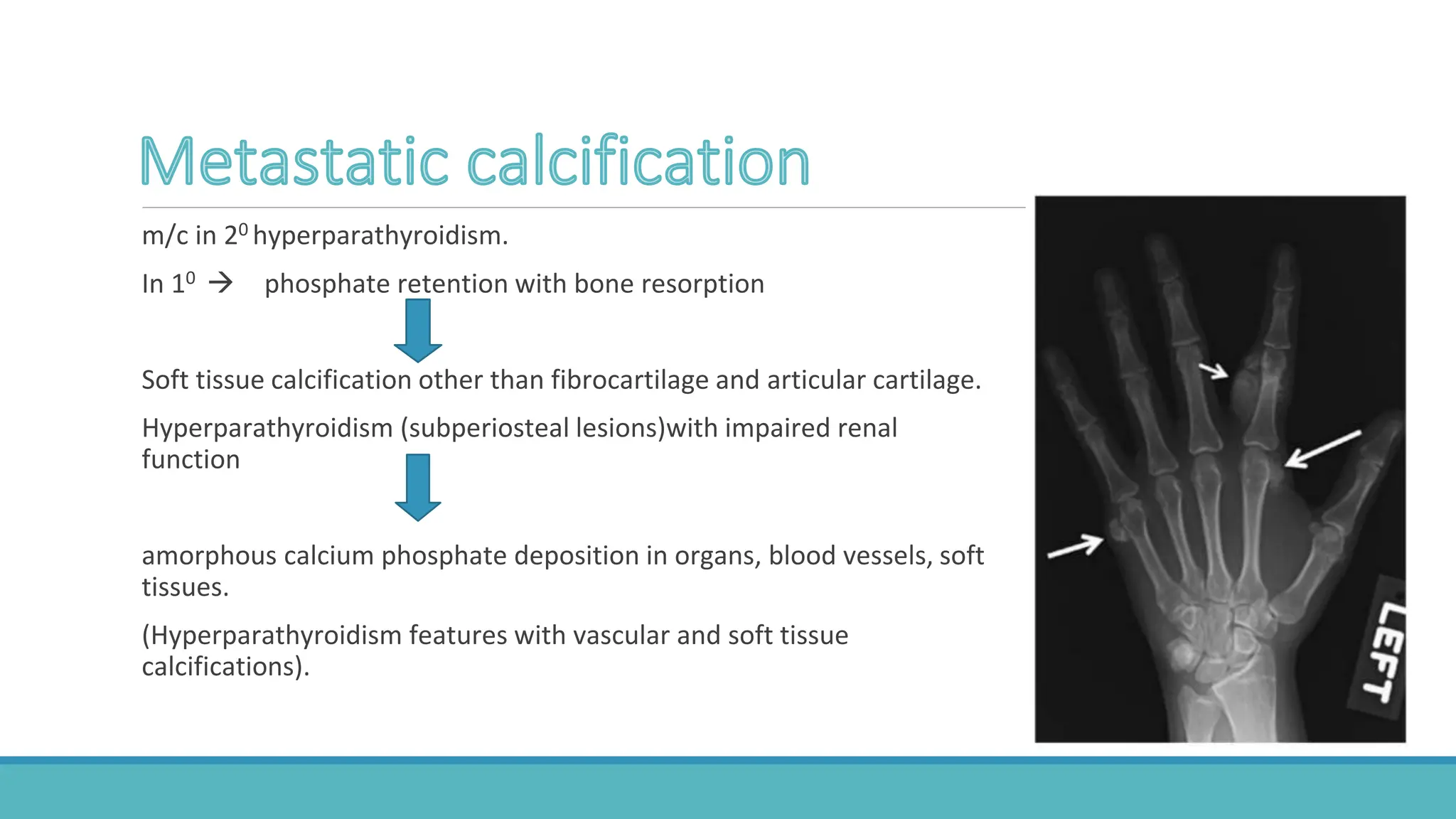 Metastatic calcification

m/c in $2^0$ hyperparathyroidism.

In $1^0$ → phosphate retention with bone resorption

Soft tissue calcification other than fibrocartilage and articular cartilage.

Hyperparathyroidism (subperiosteal lesions)with impaired renal function

amorphous calcium phosphate deposition in organs, blood vessels, soft tissues.

(Hyperparathyroidism features with vascular and soft tissue calcifications).

LEFT